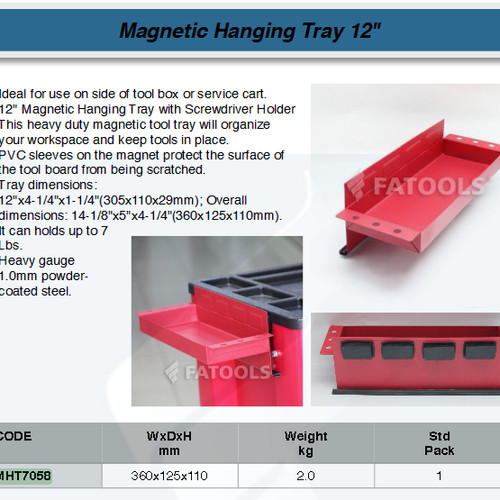 Magnetic Hanging Tray 12"

Ideal for use on side of tool box or service cart.
12" Magnetic Hanging Tray with Screwdriver Holder
This heavy duty magnetic tool tray will organize your workspace and keep tools in place.
PVC sleeves on the magnet protect the surface of the tool board from being scratched.
Tray dimensions: 12"x4-1/4"x1-1/4"(305x110x29mm); Overall dimensions: 14-1/8"x5"x4-1/4"(360x125x110mm).
It can holds up to 7 Lbs.
Heavy gauge 1.0mm powder-coated steel.

FATOOLS

FATOOLS

| CODE | WxDxH mm | Weight kg | Std Pack |
|---|---|---|---|
| MHT7058 | 360x125x110 | 2.0 | 1 |